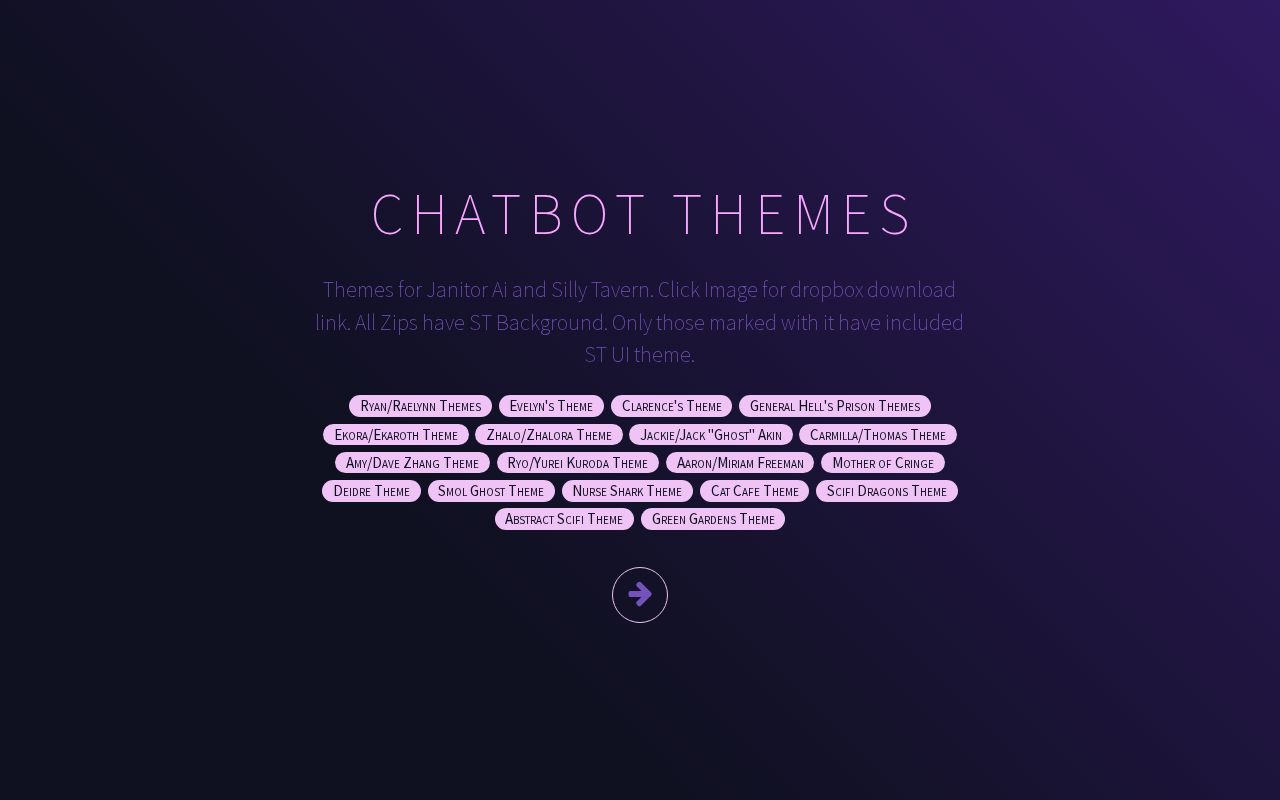 CHATBOT THEMES

Themes for Janitor Ai and Silly Tavern. Click Image for dropbox download link. All Zips have ST Background. Only those marked with it have included ST UI theme.

Ryan/Raelynn Themes Evelyn's Theme Clarence's Theme General Hell's Prison Themes Ekora/Ekaroth Theme Zhalo/Zhalora Theme Jackie/Jack "Ghost" Akin Carmilla/Thomas Theme Amy/Dave Zhang Theme Ryo/Yurei Kuroda Theme Aaron/Miriam Freeman Mother of Cringe Deidre Theme Smol Ghost Theme Nurse Shark Theme Cat Cafe Theme Scifi Dragons Theme Abstract Scifi Theme Green Gardens Theme